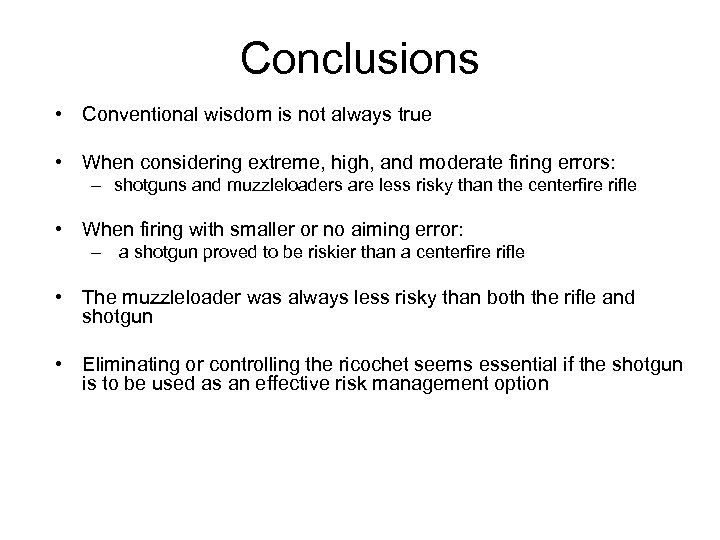 Conclusions

• Conventional wisdom is not always true

• When considering extreme, high, and moderate firing errors:
– shotguns and muzzleloaders are less risky than the centerfire rifle

• When firing with smaller or no aiming error:
– a shotgun proved to be riskier than a centerfire rifle

• The muzzleloader was always less risky than both the rifle and shotgun

• Eliminating or controlling the ricochet seems essential if the shotgun is to be used as an effective risk management option